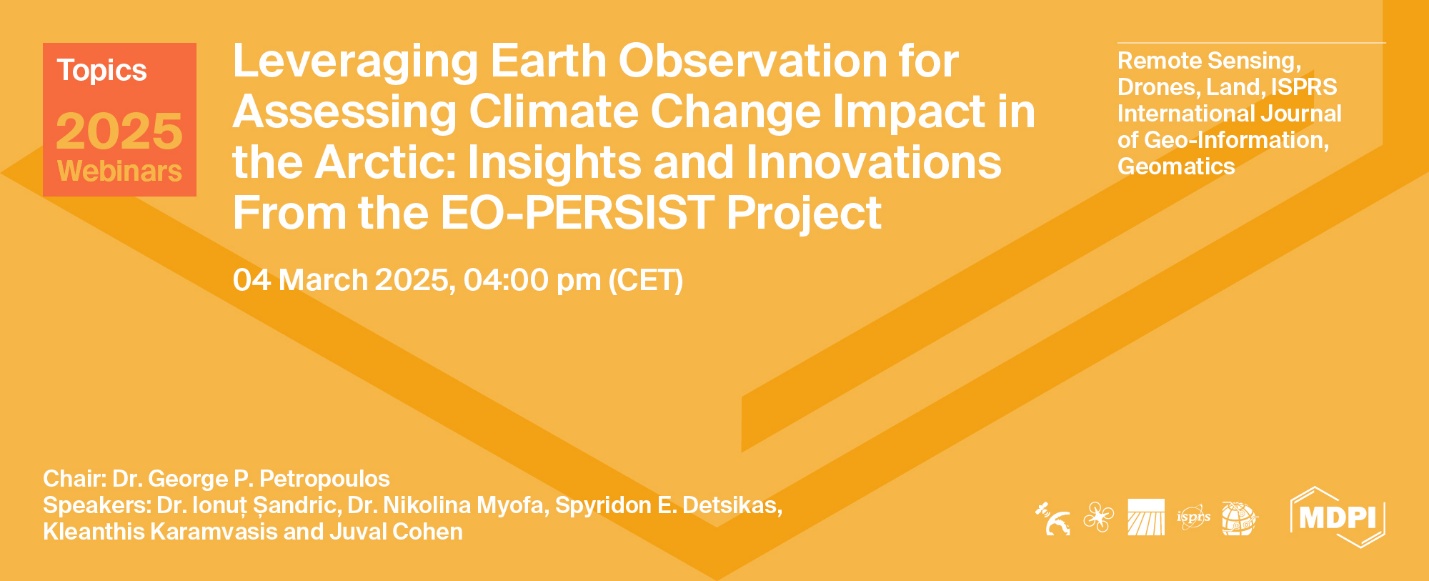 Topics
2025
Webinars

Leveraging Earth Observation for Assessing Climate Change Impact in the Arctic: Insights and Innovations From the EO-PERSIST Project

04 March 2025, 04:00 pm (CET)

Remote Sensing, Drones, Land, ISPRS International Journal of Geo-Information, Geomatics

Chair: Dr. George P. Petropoulos
Speakers: Dr. Ionuț Șandric, Dr. Nikolina Myofa, Spyridon E. Detsikas, Kleanthis Karamvasis and Juval Cohen

isprs

MDPI